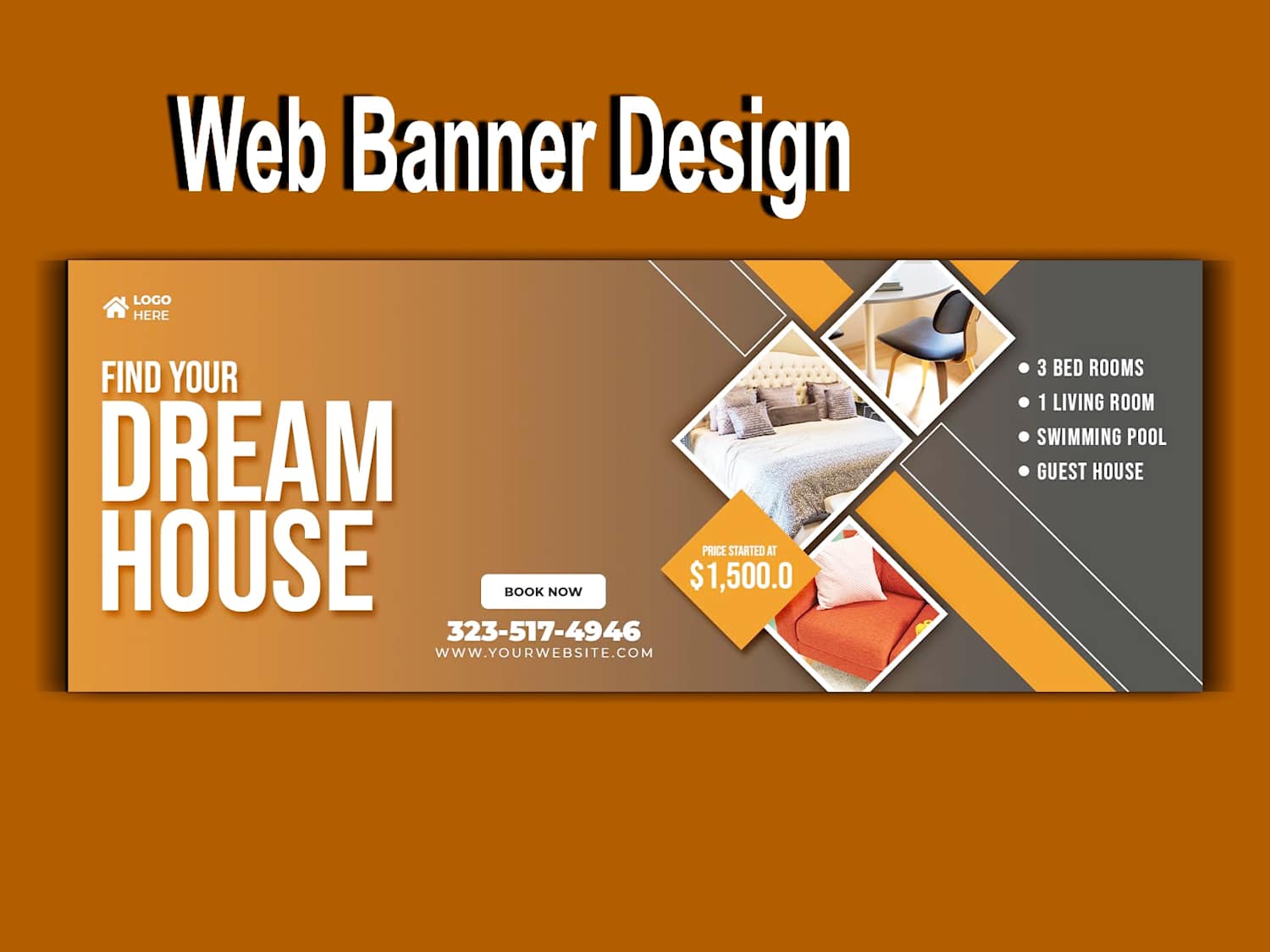 Web Banner Design

LOGO HERE

FIND YOUR
DREAM
HOUSE

BOOK NOW

323-517-4946
WWW.YOURWEBSITE.COM

PRICE STARTED AT
$1,500.0

• 3 BED ROOMS
• 1 LIVING ROOM
• SWIMMING POOL
• GUEST HOUSE